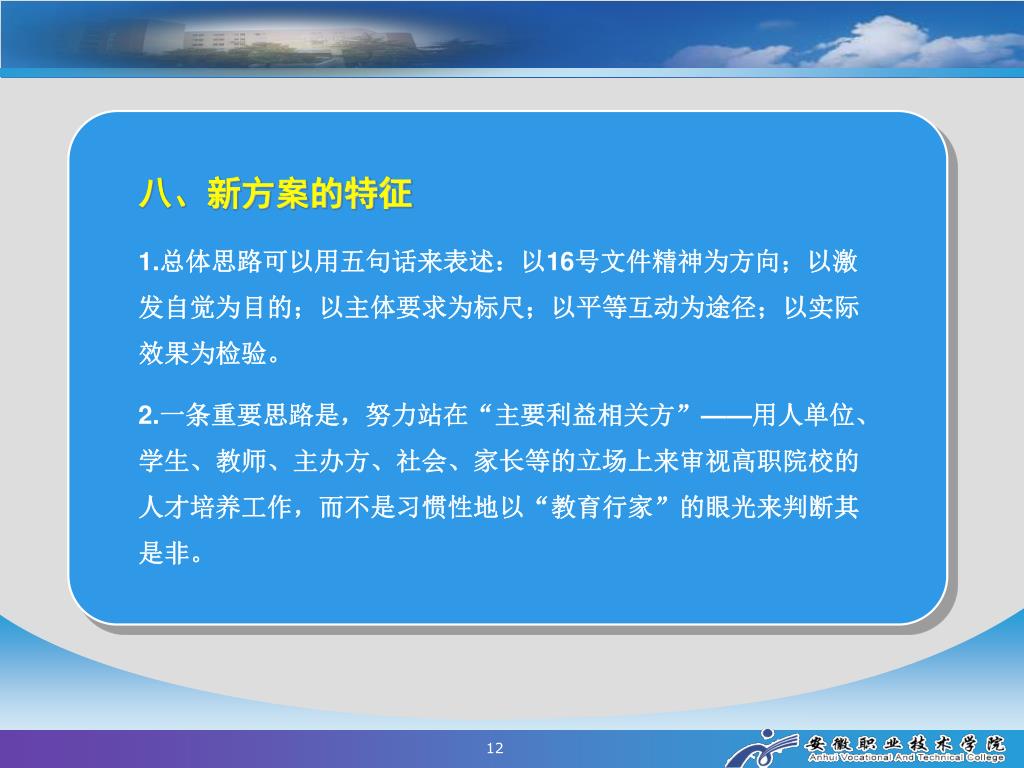 八、新方案的特征

1.总体思路可以用五句话来表述：以16号文件精神为方向；以激发自觉为目的；以主体要求为标尺；以平等互动为途径；以实际效果为检验。

2.一条重要思路是，努力站在“主要利益相关方”——用人单位、学生、教师、主办方、社会、家长等的立场上来审视高职院校的人才培养工作，而不是习惯性地以“教育行家”的眼光来判断其是非。

12

安徽职业技术学院
Anhui Vocational And Technical College